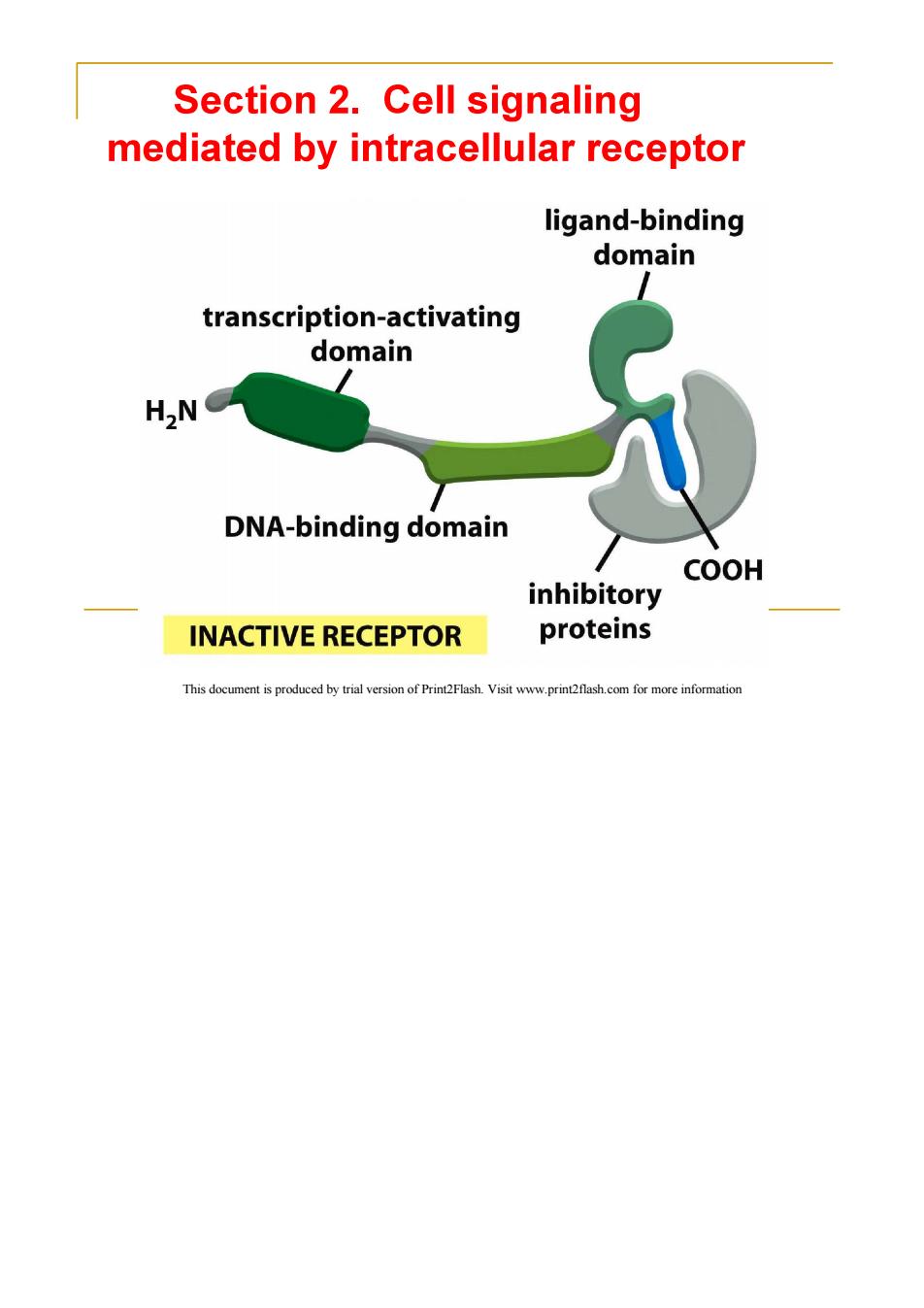 Section 2. Cell signaling mediated by intracellular receptor

ligand-binding domain

transcription-activating domain

$H_2N$

DNA-binding domain

COOH

inhibitory proteins

INACTIVE RECEPTOR

This document is produced by trial version of Print2Flash. Visit www.print2flash.com for more information